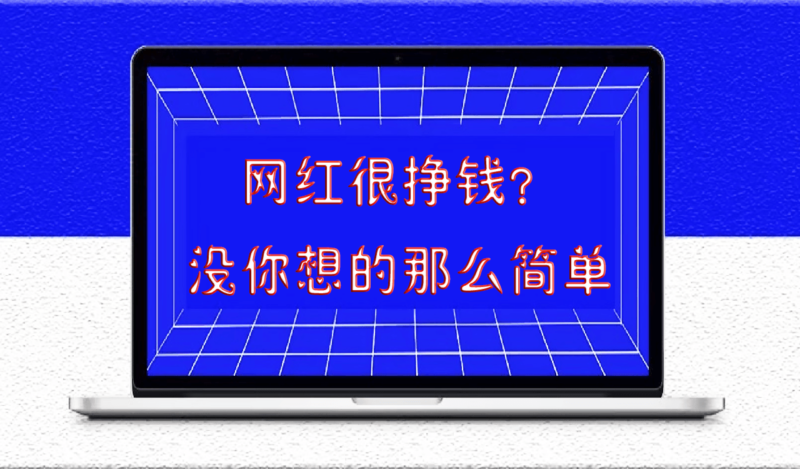 网红很挣钱?
没你想的那么简单